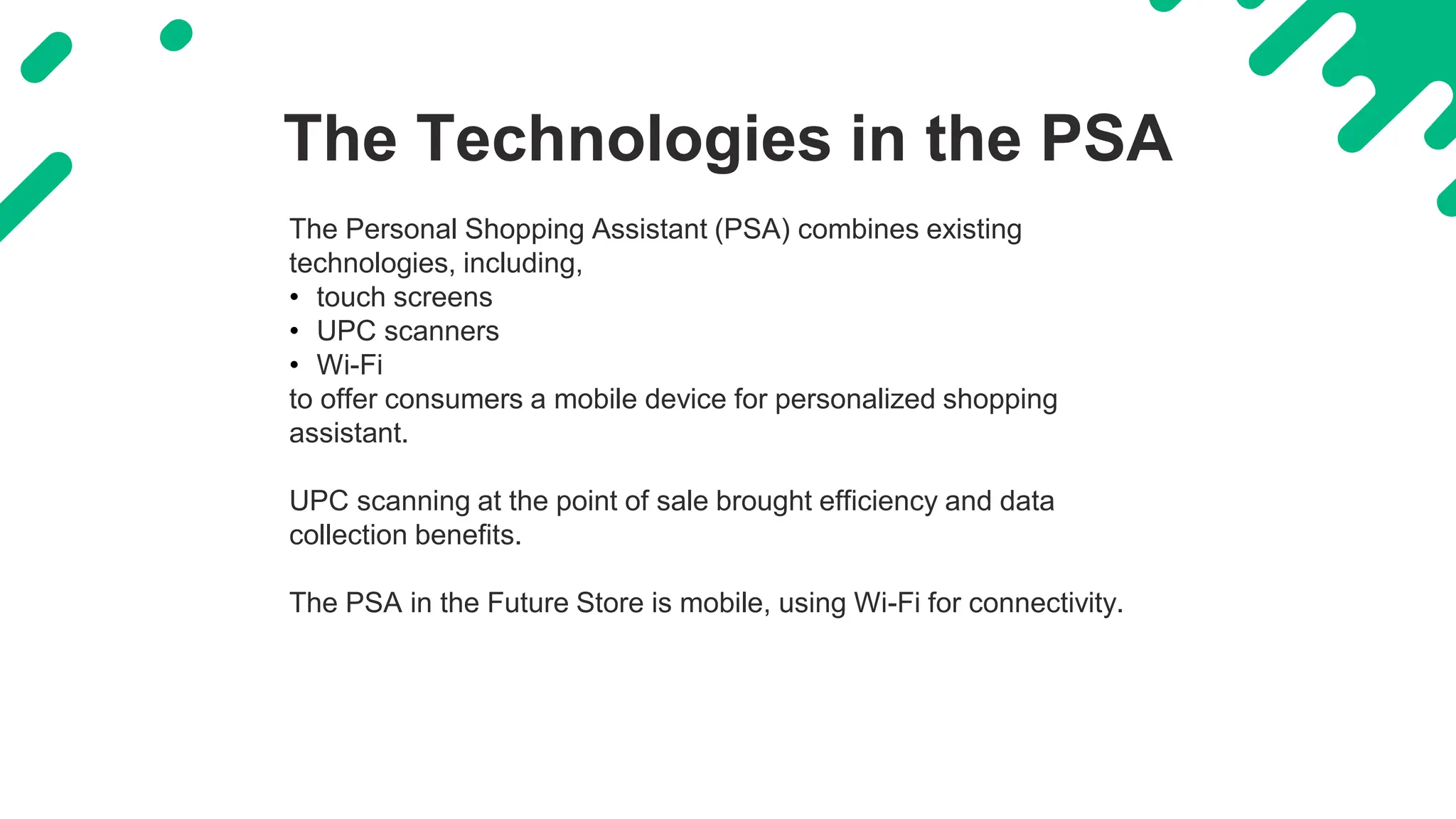 The Technologies in the PSA

The Personal Shopping Assistant (PSA) combines existing technologies, including,
• touch screens
• UPC scanners
• Wi-Fi
to offer consumers a mobile device for personalized shopping assistant.

UPC scanning at the point of sale brought efficiency and data collection benefits.

The PSA in the Future Store is mobile, using Wi-Fi for connectivity.